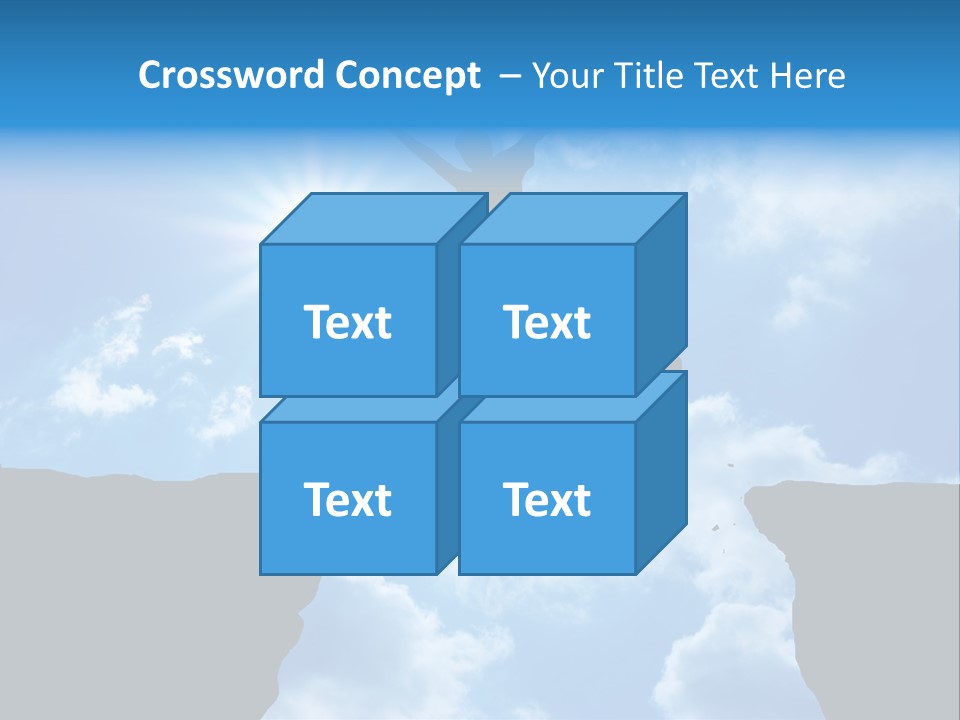 Crossword Concept – Your Title Text Here

Text

Text

Text

Text